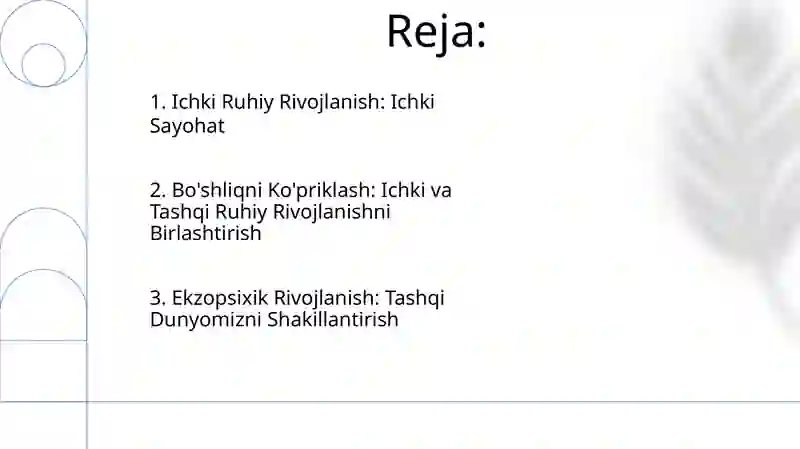 Reja:

1. Ichki Ruhiy Rivojlanish: Ichki Sayohat

2. Bo'shliqni Ko'priklash: Ichki va Tashqi Ruhiy Rivojlanishni Birlashtirish

3. Ekzopsixik Rivojlanish: Tashqi Dunyomizni Shakillantirish